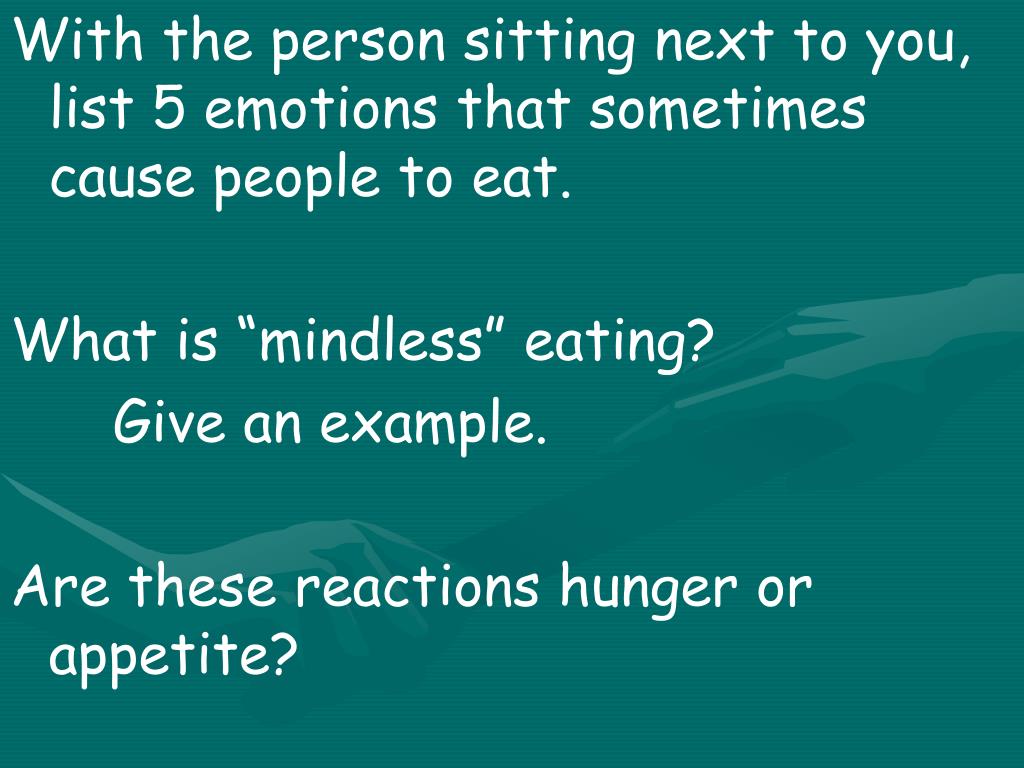 With the person sitting next to you, list 5 emotions that sometimes cause people to eat.

What is “mindless” eating?

Give an example.

Are these reactions hunger or appetite?